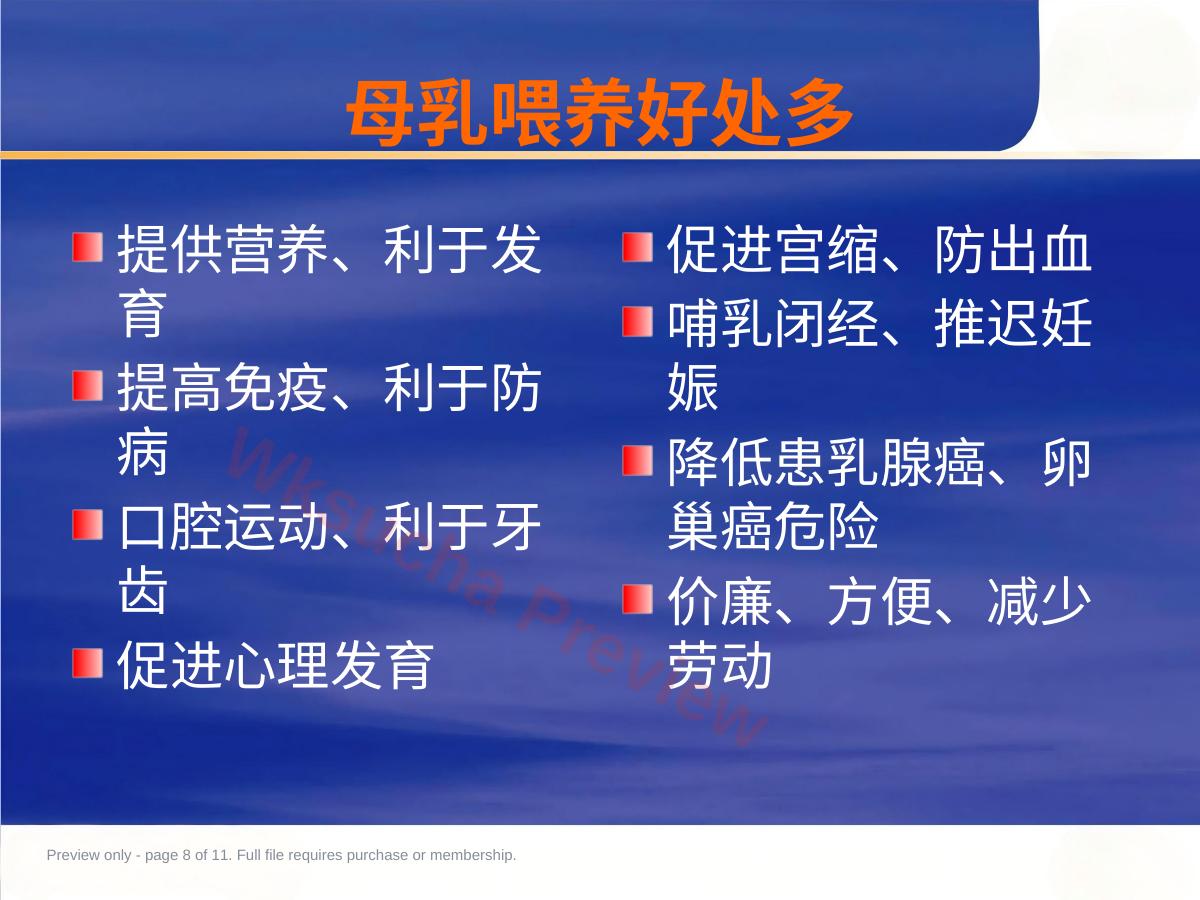 母乳喂养好处多

提供营养、利于发育

提高免疫、利于防病

口腔运动、利于牙齿

促进心理发育

促进宫缩、防出血

哺乳闭经、推迟妊娠

降低患乳腺癌、卵巢癌危险

价廉、方便、减少劳动

Wksucha Preview

Preview only - page 8 of 11. Full file requires purchase or membership.